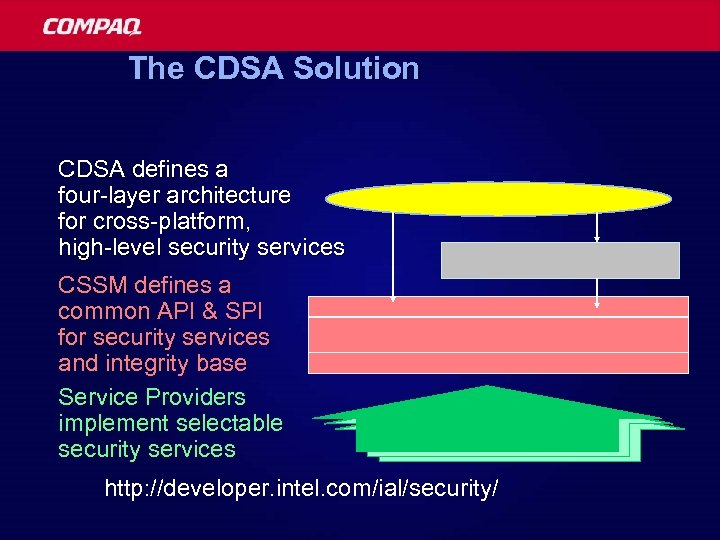 COMPAQ

The CDSA Solution

CDSA defines a four-layer architecture for cross-platform, high-level security services

CSSM defines a common API & SPI for security services and integrity base

Service Providers implement selectable security services

http://developer.intel.com/ial/security/